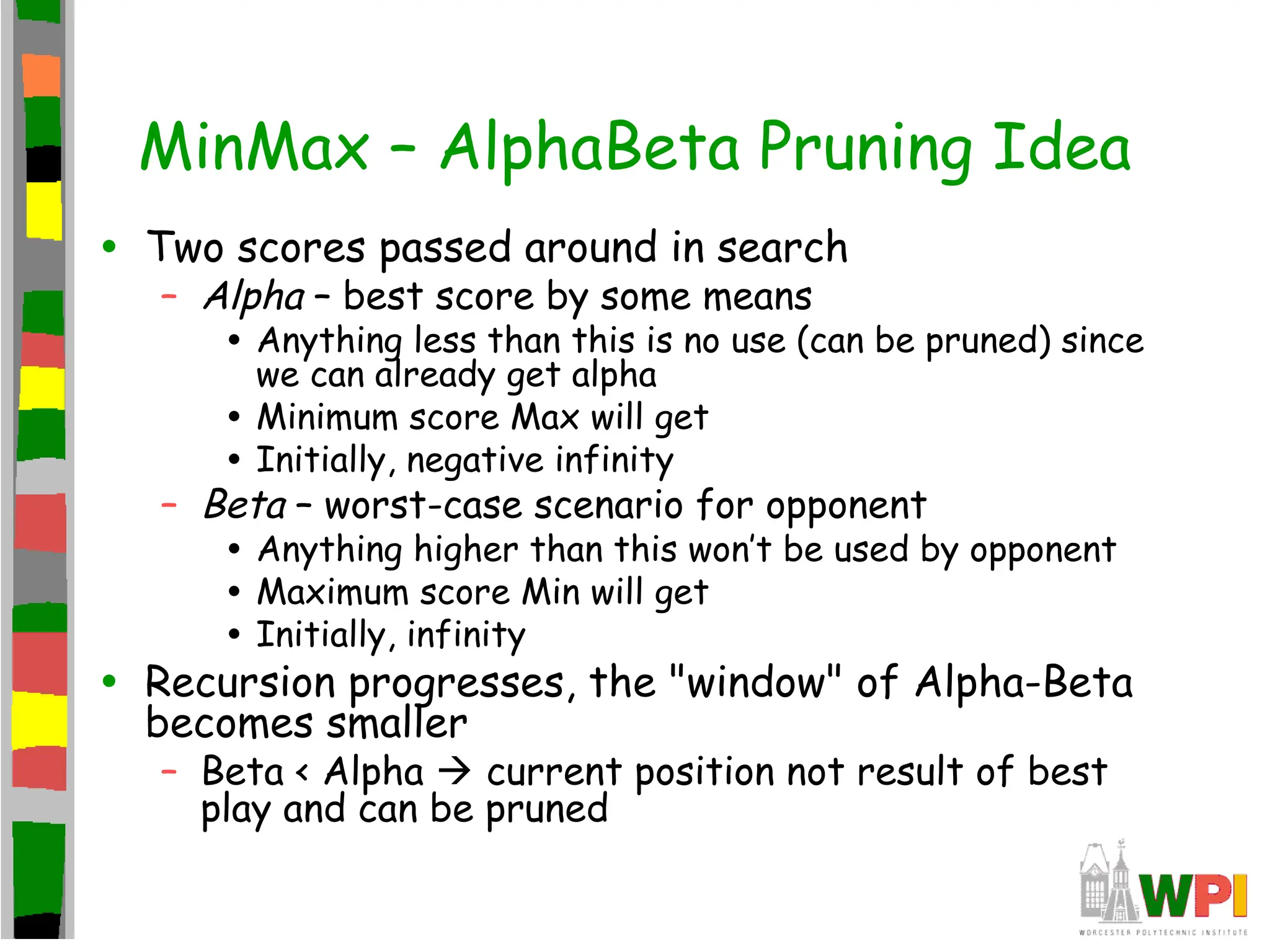 MinMax – AlphaBeta Pruning Idea

• Two scores passed around in search
  – Alpha – best score by some means
    • Anything less than this is no use (can be pruned) since we can already get alpha
    • Minimum score Max will get
    • Initially, negative infinity
  – Beta – worst-case scenario for opponent
    • Anything higher than this won't be used by opponent
    • Maximum score Min will get
    • Initially, infinity
• Recursion progresses, the "window" of Alpha-Beta becomes smaller
  – Beta < Alpha → current position not result of best play and can be pruned

WPI
WORCESTER POLYTECHNIC INSTITUTE